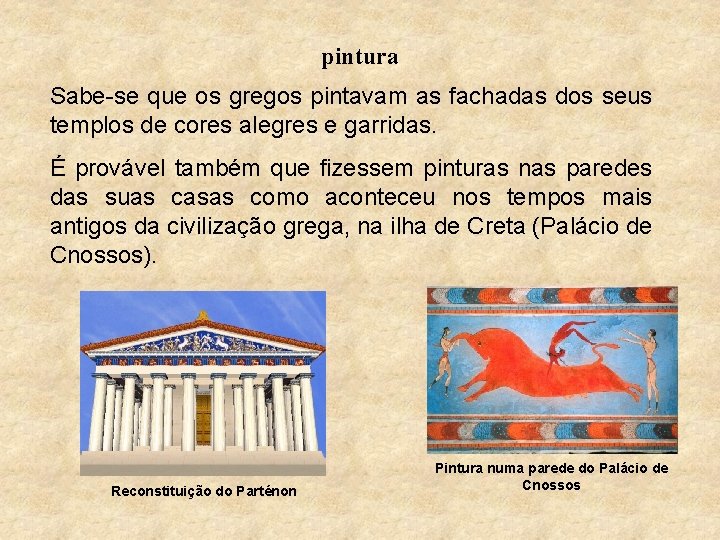 pintura

Sabe-se que os gregos pintavam as fachadas dos seus templos de cores alegres e garridas.

É provável também que fizessem pinturas nas paredes das suas casas como aconteceu nos tempos mais antigos da civilização grega, na ilha de Creta (Palácio de Cnossos).

Reconstituição do Parténon

Pintura numa parede do Palácio de Cnossos